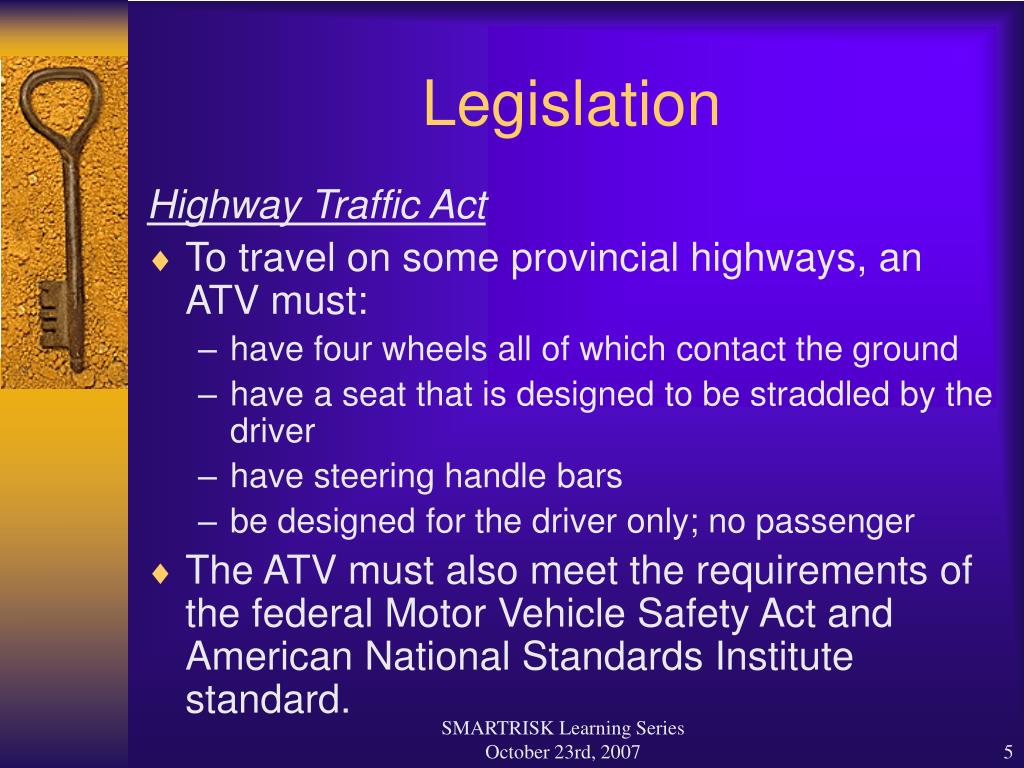 Legislation

Highway Traffic Act

♦ To travel on some provincial highways, an ATV must:
– have four wheels all of which contact the ground
– have a seat that is designed to be straddled by the driver
– have steering handle bars
– be designed for the driver only; no passenger

♦ The ATV must also meet the requirements of the federal Motor Vehicle Safety Act and American National Standards Institute standard.

SMARTRISK Learning Series
October 23rd, 2007

5